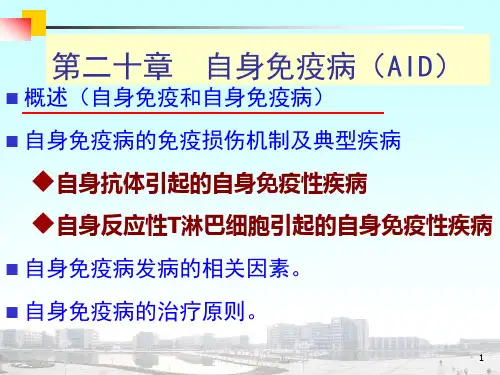 第二十章　自身免疫病（AID）

■ 概述（自身免疫和自身免疫病）

■ 自身免疫病的免疫损伤机制及典型疾病

◆自身抗体引起的自身免疫性疾病

◆自身反应性T淋巴细胞引起的自身免疫性疾病

■ 自身免疫病发病的相关因素。

■ 自身免疫病的治疗原则。

1